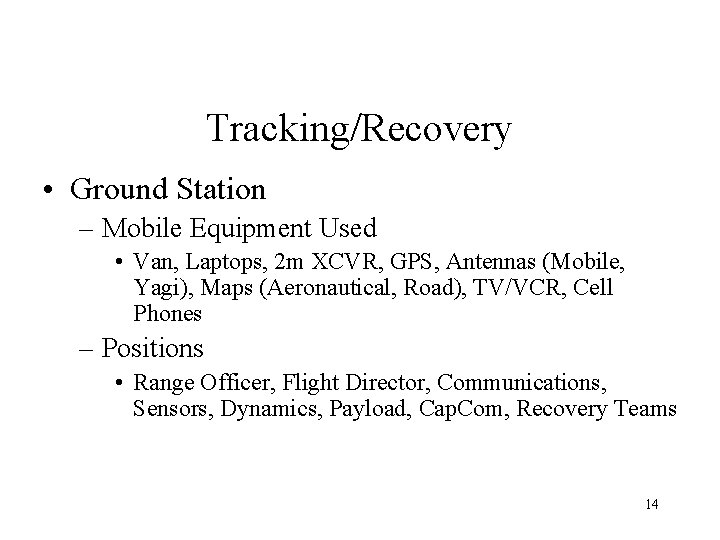 Tracking/Recovery

• Ground Station

– Mobile Equipment Used

• Van, Laptops, 2m XCVR, GPS, Antennas (Mobile, Yagi), Maps (Aeronautical, Road), TV/VCR, Cell Phones

– Positions

• Range Officer, Flight Director, Communications, Sensors, Dynamics, Payload, CapCom, Recovery Teams

14